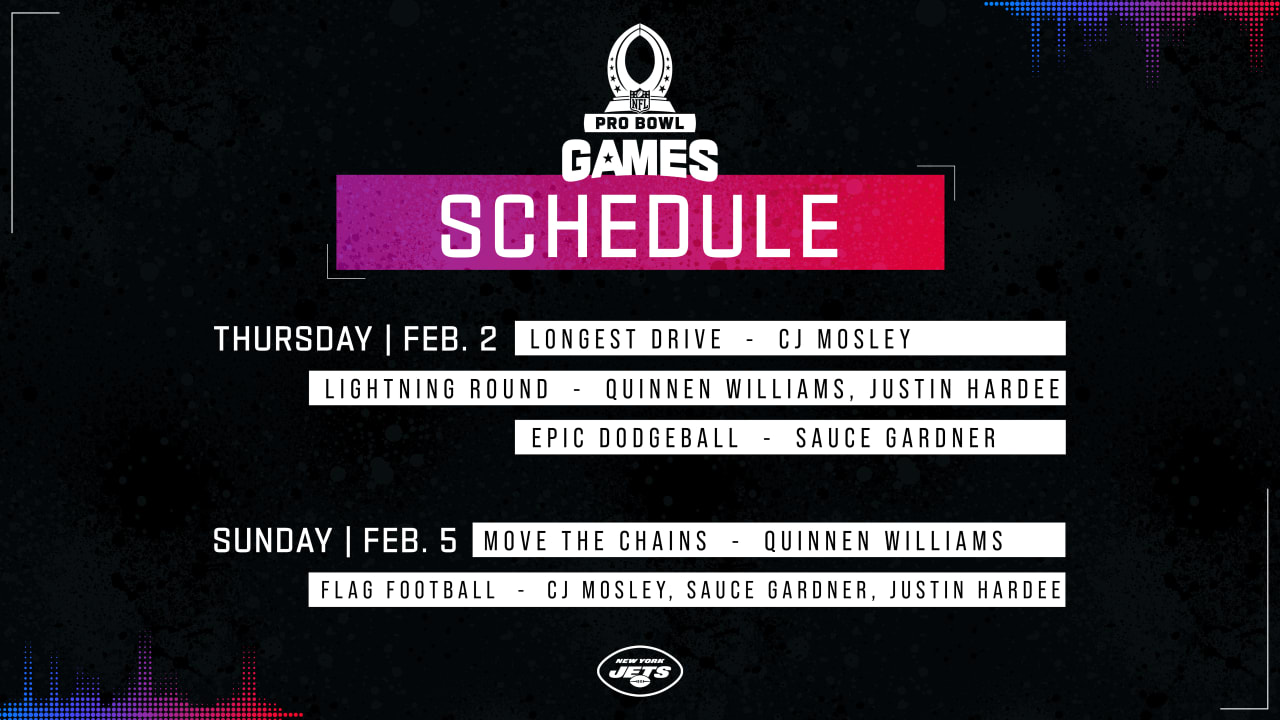 NFL
PRO BOWL
GAMES
SCHEDULE

THURSDAY | FEB. 2
LONGEST DRIVE - CJ MOSLEY
LIGHTNING ROUND - QUINNEN WILLIAMS, JUSTIN HARDEE
EPIC DODGEBALL - SAUCE GARDNER

SUNDAY | FEB. 5
MOVE THE CHAINS - QUINNEN WILLIAMS
FLAG FOOTBALL - CJ MOSLEY, SAUCE GARDNER, JUSTIN HARDEE

NEW YORK
JETS